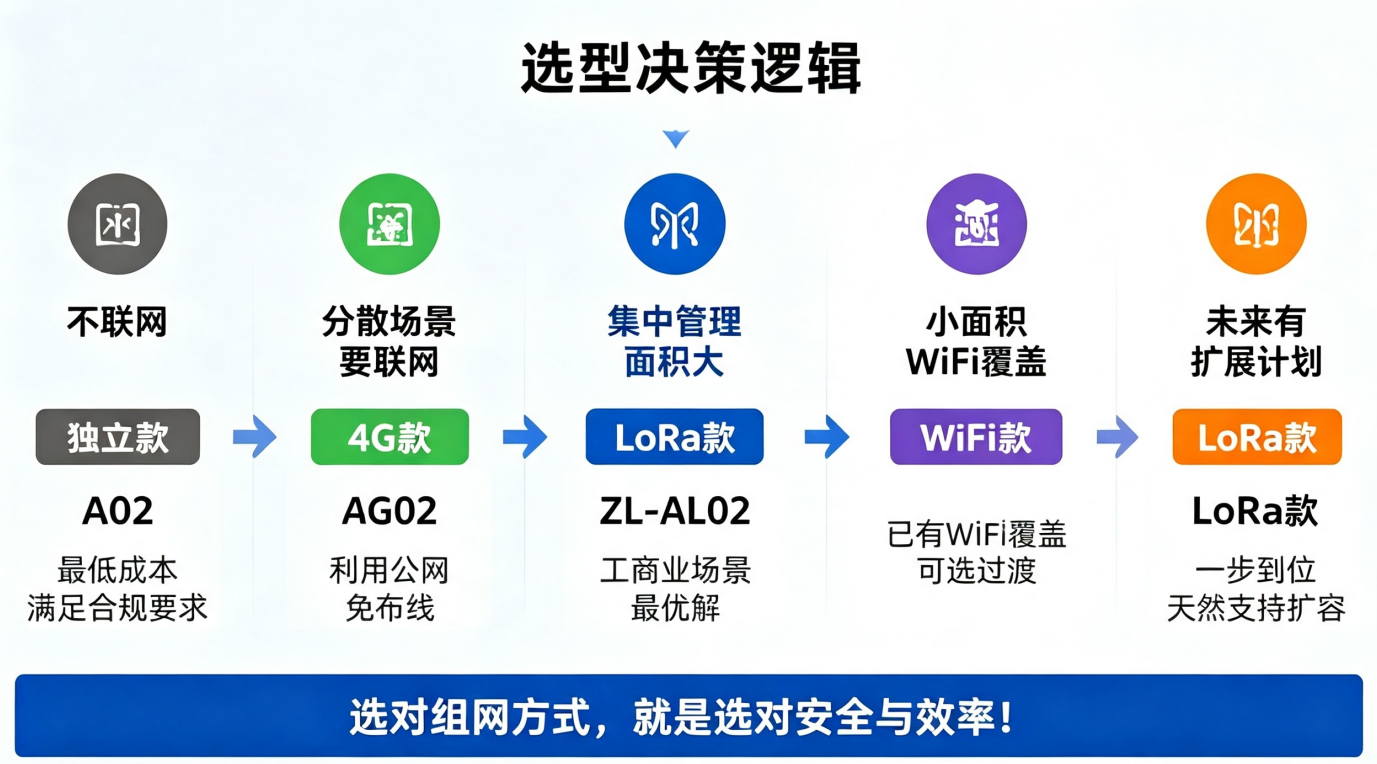 选型决策逻辑

不联网

独立款

A02

最低成本
满足合规要求

分散场景
要联网

4G款

AG02

利用公网
免布线

集中管理
面积大

LoRa款

ZL-AL02

工商业场景
最优解

小面积
WiFi覆盖

WiFi款

已有WiFi覆盖
可选过渡

未来有
扩展计划

LoRa款

LoRa款

一步到位
天然支持扩容

选对组网方式，就是选对安全与效率！